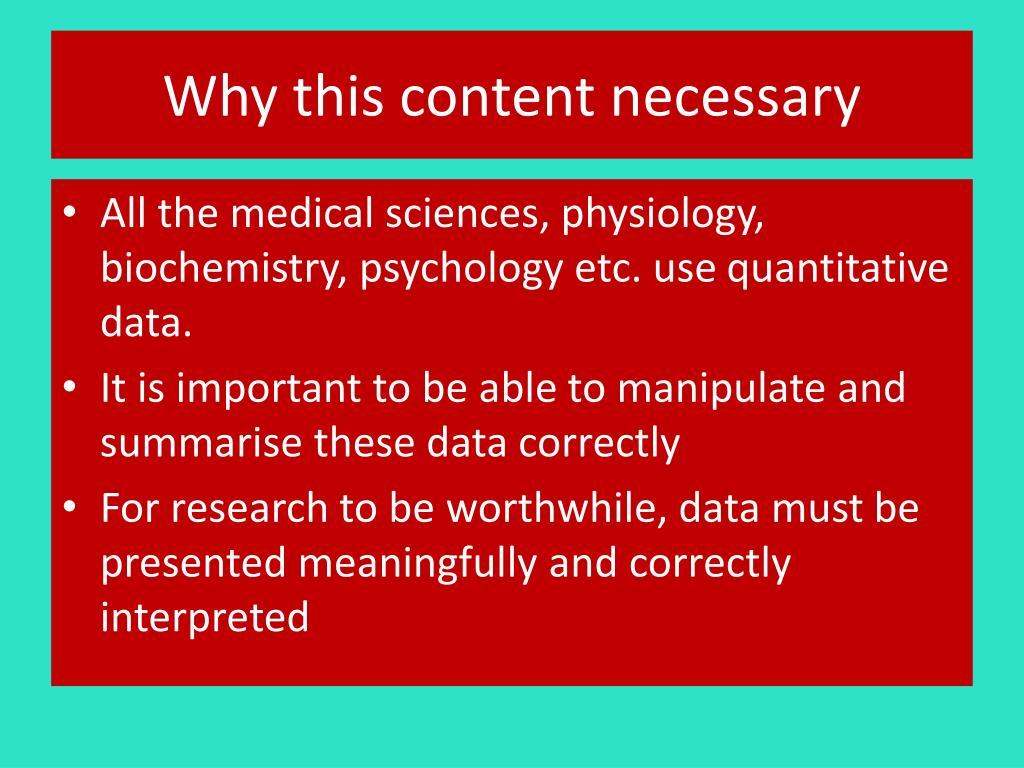 Why this content necessary

• All the medical sciences, physiology, biochemistry, psychology etc. use quantitative data.
• It is important to be able to manipulate and summarise these data correctly
• For research to be worthwhile, data must be presented meaningfully and correctly interpreted